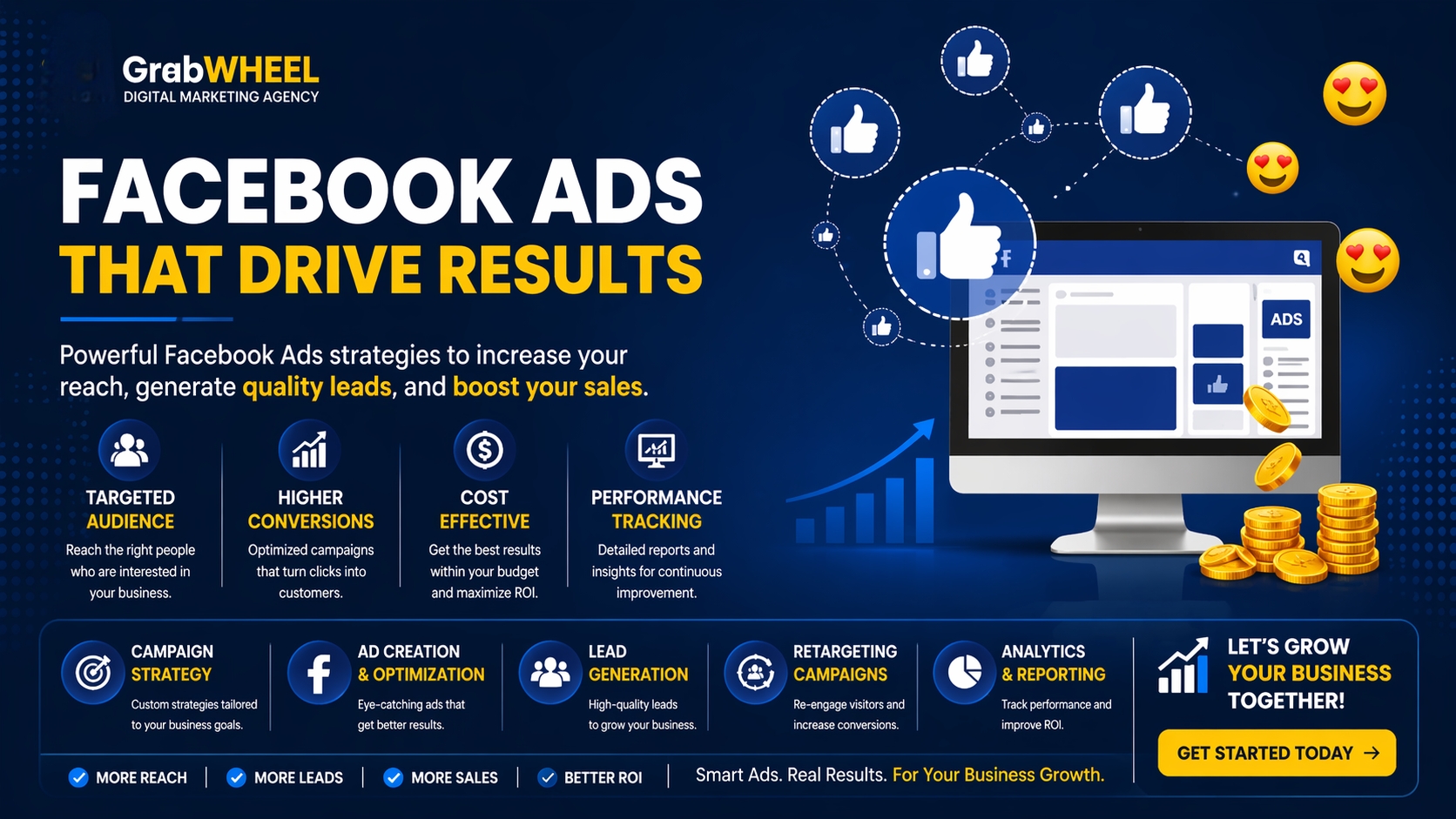 GrabWHEEL
DIGITAL MARKETING AGENCY

FACEBOOK ADS
THAT DRIVE RESULTS

Powerful Facebook Ads strategies to increase your reach, generate quality leads, and boost your sales.

TARGETED AUDIENCE
Reach the right people who are interested in your business.

HIGHER CONVERSIONS
Optimized campaigns that turn clicks into customers.

COST EFFECTIVE
Get the best results within your budget and maximize ROI.

PERFORMANCE TRACKING
Detailed reports and insights for continuous improvement.

ADS

CAMPAIGN STRATEGY
Custom strategies tailored to your business goals.

AD CREATION & OPTIMIZATION
Eye-catching ads that get better results.

LEAD GENERATION
High-quality leads to grow your business.

RETARGETING CAMPAIGNS
Re-engage visitors and increase conversions.

ANALYTICS & REPORTING
Track performance and improve ROI.

LET'S GROW YOUR BUSINESS TOGETHER!

GET STARTED TODAY →

MORE REACH | MORE LEADS | MORE SALES | BETTER ROI | Smart Ads. Real Results. For Your Business Growth.